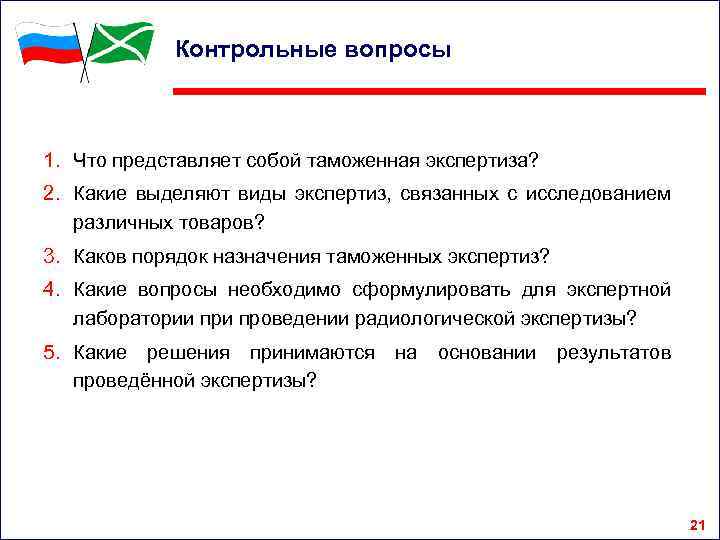 Контрольные вопросы

1. Что представляет собой таможенная экспертиза?
2. Какие выделяют виды экспертиз, связанных с исследованием различных товаров?
3. Каков порядок назначения таможенных экспертиз?
4. Какие вопросы необходимо сформулировать для экспертной лаборатории при проведении радиологической экспертизы?
5. Какие решения принимаются на основании результатов проведённой экспертизы?

21